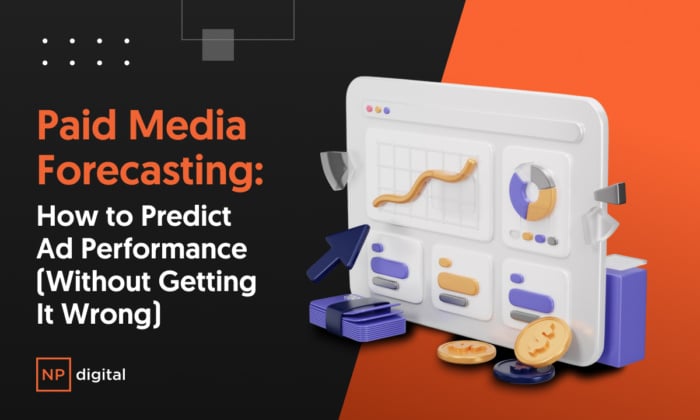 Paid Media Forecasting:

How to Predict Ad Performance (Without Getting It Wrong)

NP digital